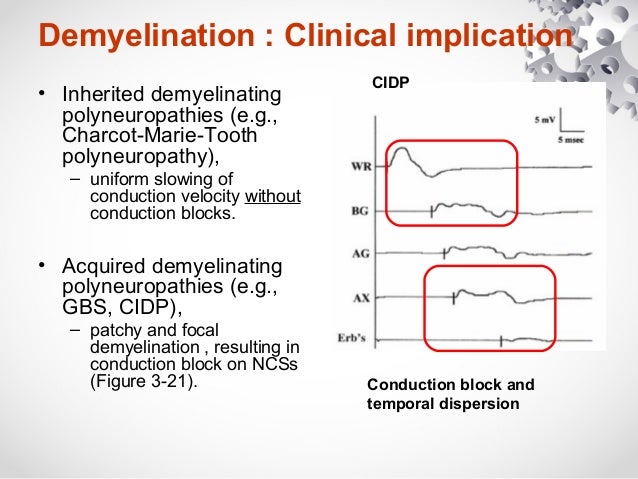 Demyelination : Clinical implication

• Inherited demyelinating polyneuropathies (e.g., Charcot-Marie-Tooth polyneuropathy),
– uniform slowing of conduction velocity without conduction blocks.

• Acquired demyelinating polyneuropathies (e.g., GBS, CIDP),
– patchy and focal demyelination , resulting in conduction block on NCSs (Figure 3-21).

CIDP

5 mV
5 msec

WR
BG
AG
AX
Erb's

Conduction block and temporal dispersion